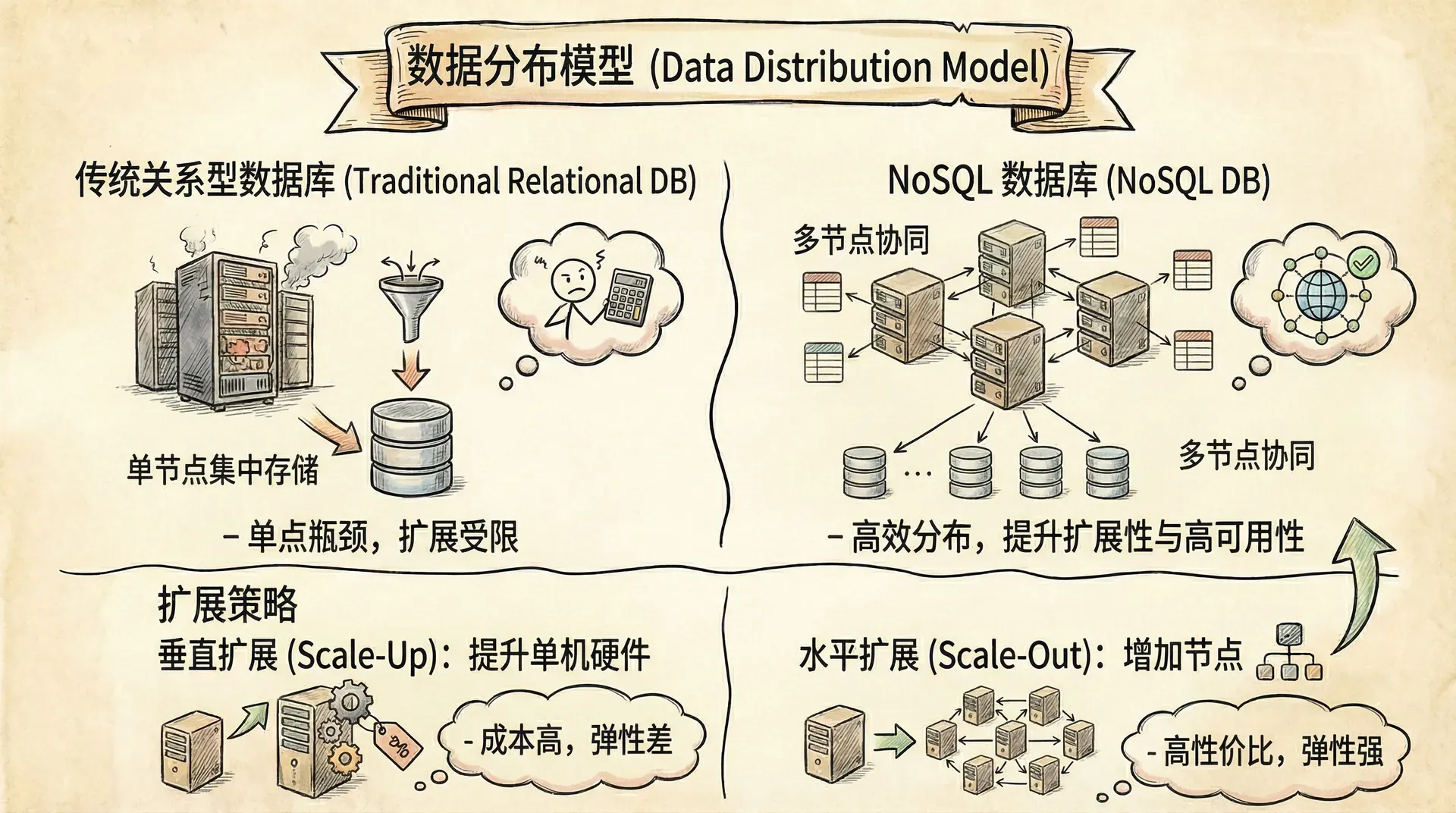 数据分布模型 (Data Distribution Model)

传统关系型数据库 (Traditional Relational DB)

单节点集中存储

– 单点瓶颈，扩展受限

NoSQL 数据库 (NoSQL DB)

多节点协同

…

多节点协同

– 高效分布，提升扩展性与高可用性

扩展策略

垂直扩展 (Scale-Up)：提升单机硬件

- 成本高，弹性差

水平扩展 (Scale-Out)：增加节点

- 高性价比，弹性强